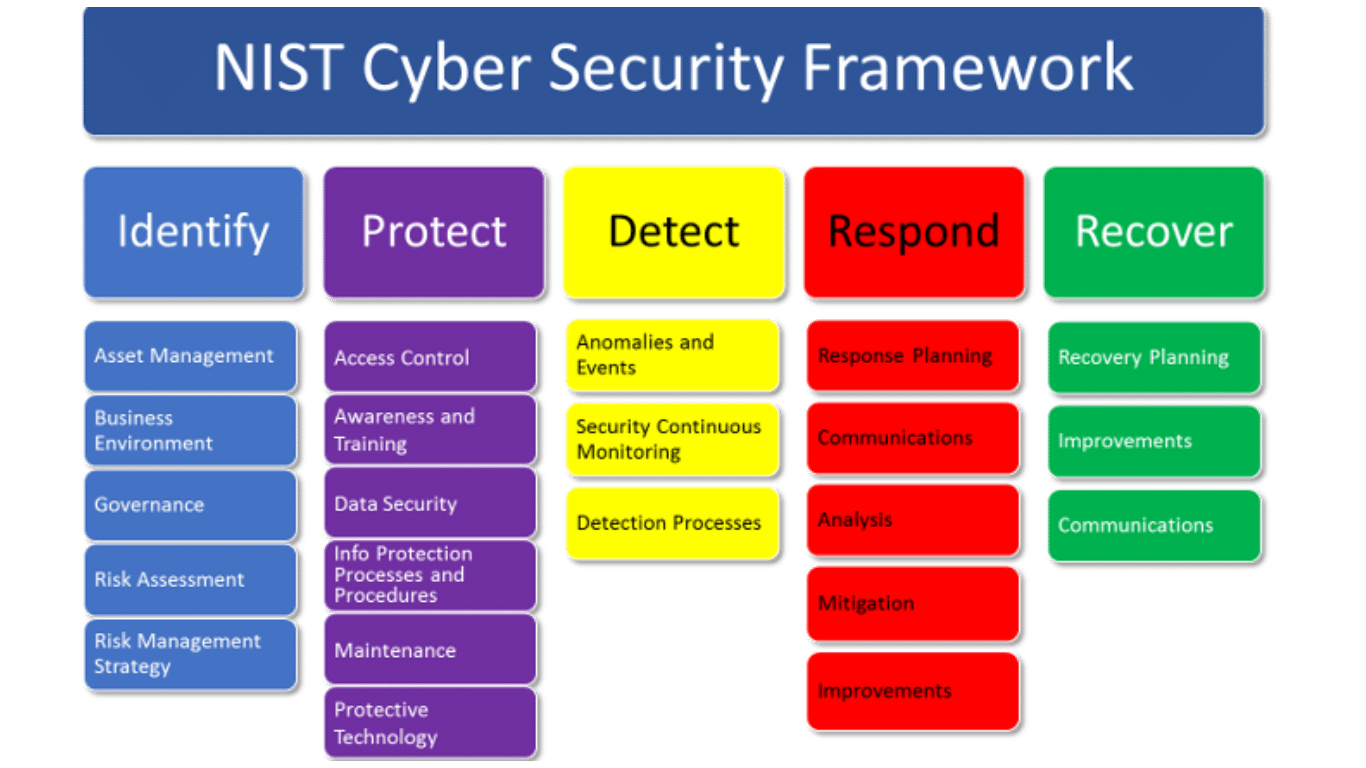 NIST Cyber Security Framework

Identify

Asset Management

Business Environment

Governance

Risk Assessment

Risk Management Strategy

Protect

Access Control

Awareness and Training

Data Security

Info Protection Processes and Procedures

Maintenance

Protective Technology

Detect

Anomalies and Events

Security Continuous Monitoring

Detection Processes

Respond

Response Planning

Communications

Analysis

Mitigation

Improvements

Recover

Recovery Planning

Improvements

Communications